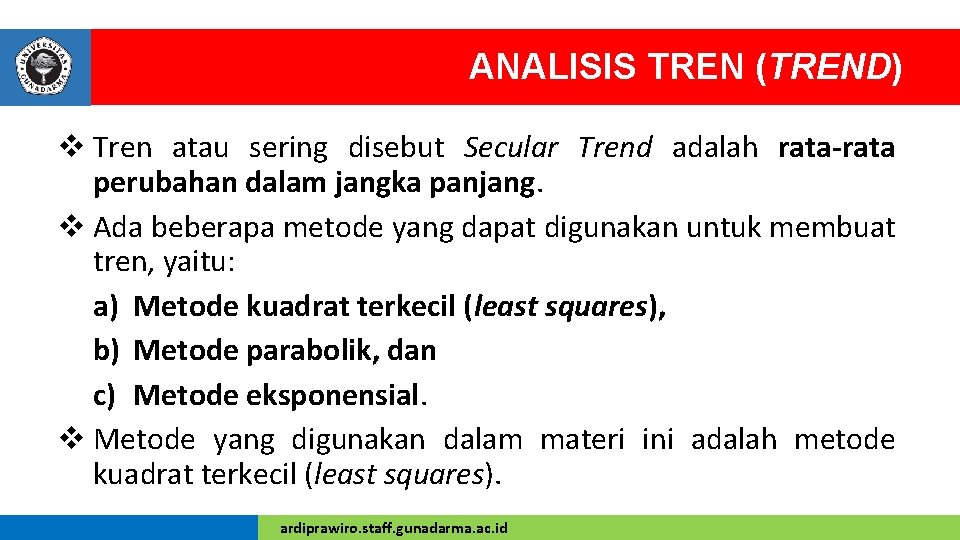 UNIVERSITAS GUNADARMA

ANALISIS TREN (TREND)

❖ Tren atau sering disebut Secular Trend adalah rata-rata perubahan dalam jangka panjang.

❖ Ada beberapa metode yang dapat digunakan untuk membuat tren, yaitu:

a) Metode kuadrat terkecil (least squares),

b) Metode parabolik, dan

c) Metode eksponensial.

❖ Metode yang digunakan dalam materi ini adalah metode kuadrat terkecil (least squares).

ardiprawiro.staff.gunadarma.ac.id